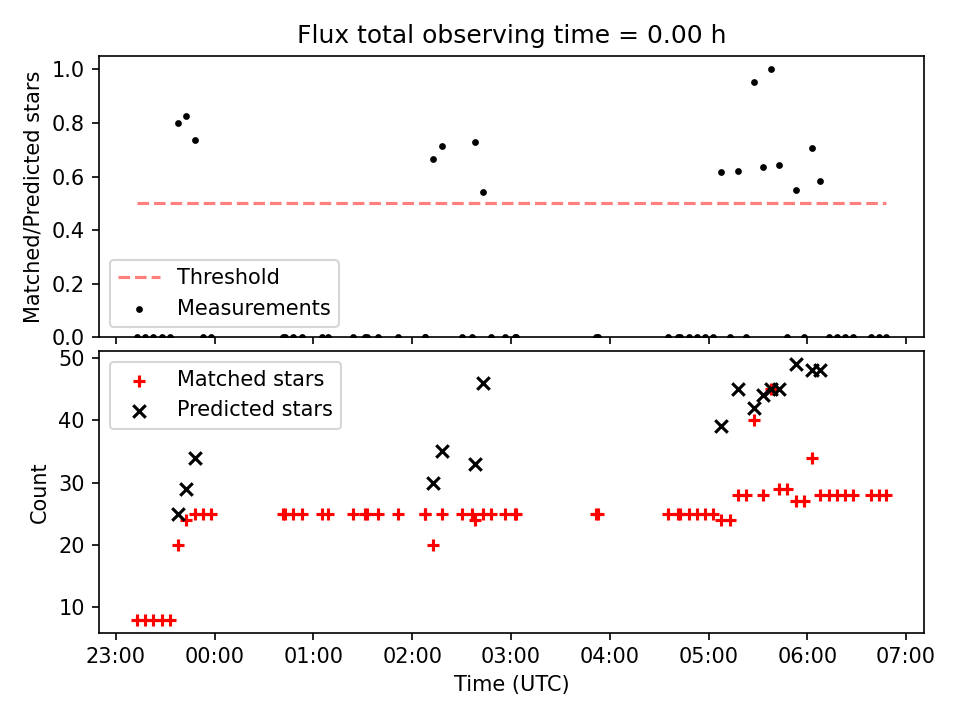 Flux total observing time = 0.00 h

Matched/Predicted stars

1.0
0.8
0.6
0.4
0.2
0.0

Threshold
Measurements

Count

50
40
30
20
10

Matched stars
Predicted stars

23:00
00:00
01:00
02:00
03:00
04:00
05:00
06:00
07:00

Time (UTC)